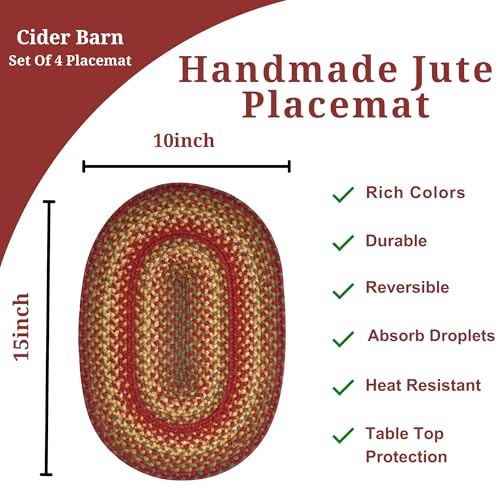 Cider Barn
Set Of 4 Placemat

Handmade Jute Placemat

10inch

15inch

Rich Colors

Durable

Reversible

Absorb Droplets

Heat Resistant

Table Top Protection